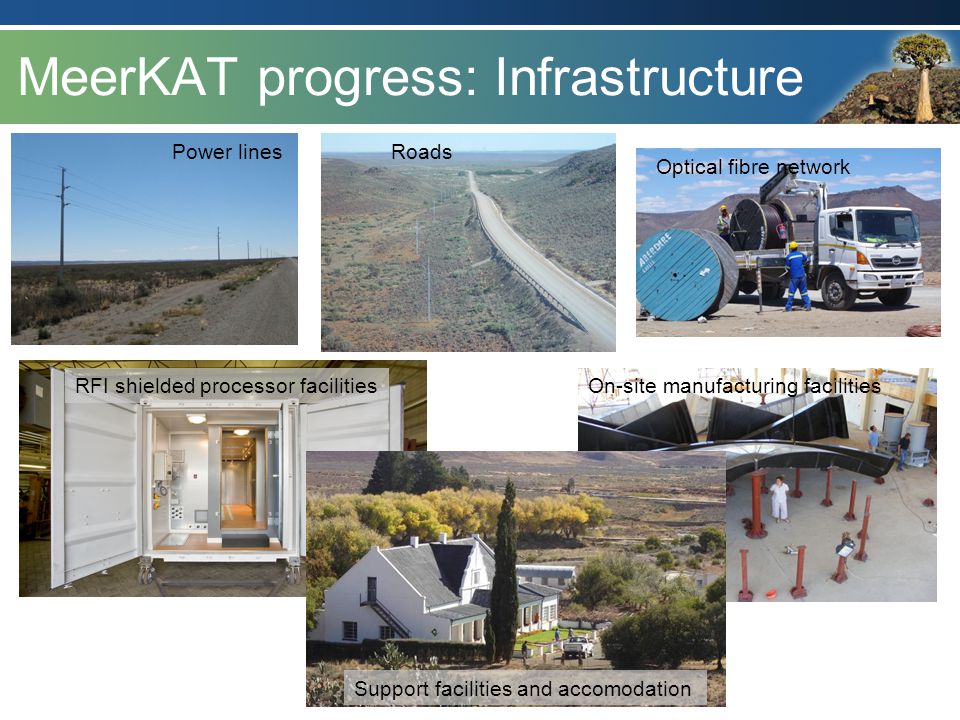 MeerKAT progress: Infrastructure

Power lines

Roads

Optical fibre network

ABERDARE

RFI shielded processor facilities

On-site manufacturing facilities

Support facilities and accomodation